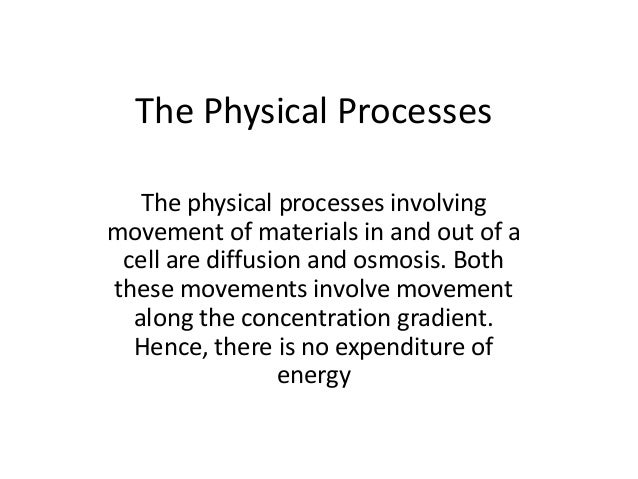 The Physical Processes

The physical processes involving movement of materials in and out of a cell are diffusion and osmosis. Both these movements involve movement along the concentration gradient. Hence, there is no expenditure of energy